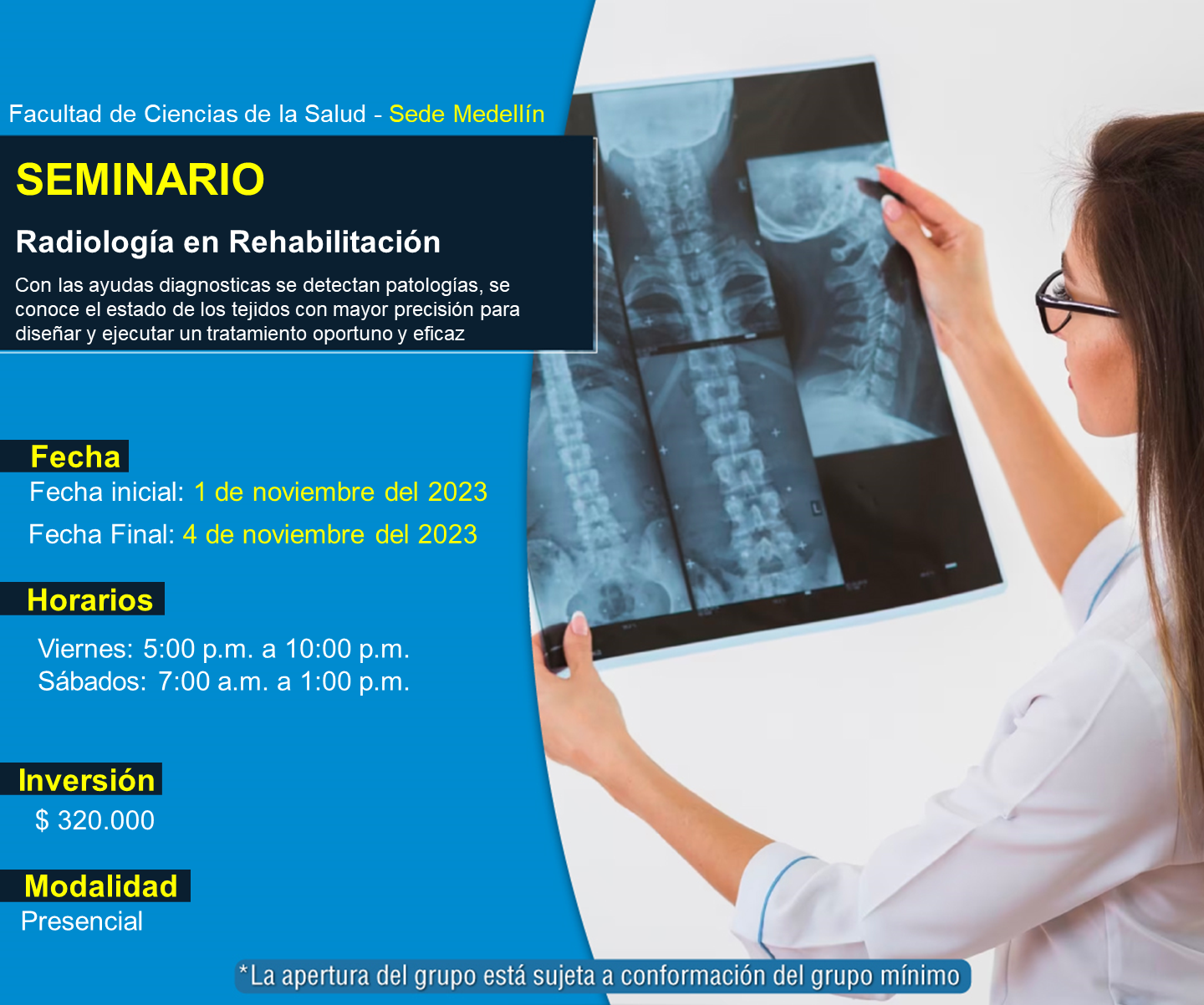 Facultad de Ciencias de la Salud - Sede Medellín

SEMINARIO

Radiología en Rehabilitación

Con las ayudas diagnosticas se detectan patologías, se conoce el estado de los tejidos con mayor precisión para diseñar y ejecutar un tratamiento oportuno y eficaz

Fecha

Fecha inicial: 1 de noviembre del 2023

Fecha Final: 4 de noviembre del 2023

Horarios

Viernes: 5:00 p.m. a 10:00 p.m.
Sábados: 7:00 a.m. a 1:00 p.m.

Inversión

$ 320.000

Modalidad

Presencial

*La apertura del grupo está sujeta a conformación del grupo mínimo